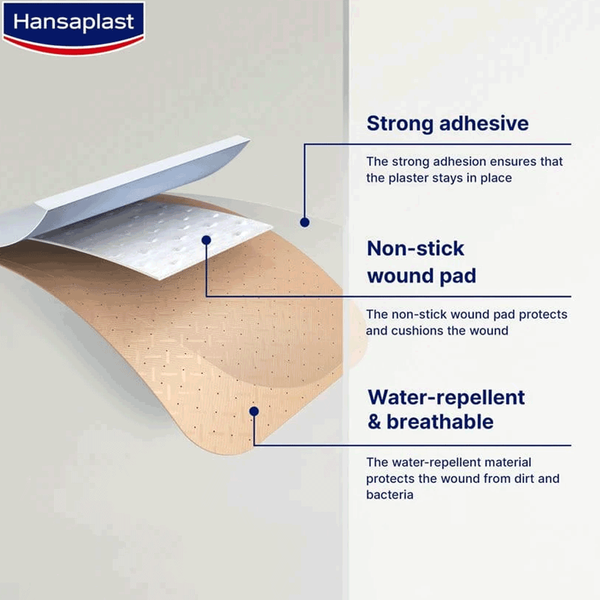 Hansaplast

Strong adhesive

The strong adhesion ensures that the plaster stays in place

Non-stick wound pad

The non-stick wound pad protects and cushions the wound

Water-repellent & breathable

The water-repellent material protects the wound from dirt and bacteria